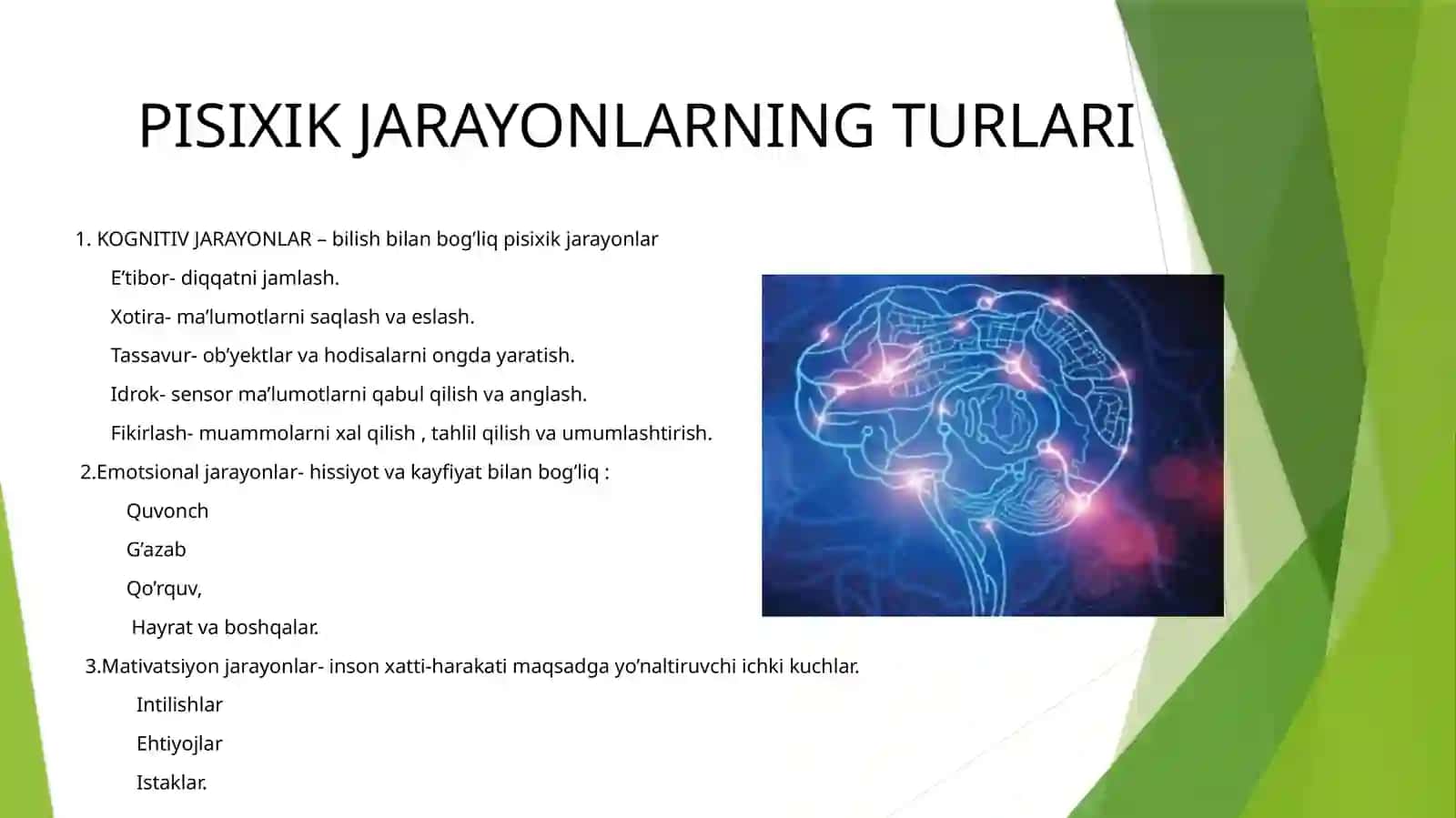 PISIXIK JARAYONLARNING TURLARI

1. KOGNITIV JARAYONLAR – bilish bilan bog’liq pisixik jarayonlar

E’tibor- diqqatni jamlash.

Xotira- ma’lumotlarni saqlash va eslash.

Tassavur- ob’yektlar va hodisalarni ongda yaratish.

Idrok- sensor ma’lumotlarni qabul qilish va anglash.

Fikirlash- muammolarni xal qilish , tahlil qilish va umumlashtirish.

2.Emotsional jarayonlar- hissiyot va kayfiyat bilan bog’liq :

Quvonch

G’azab

Qo’rquv,

Hayrat va boshqalar.

3.Mativatsiyon jarayonlar- inson xatti-harakati maqsadga yo’naltiruvchi ichki kuchlar.

Intilishlar

Ehtiyojlar

Istaklar.